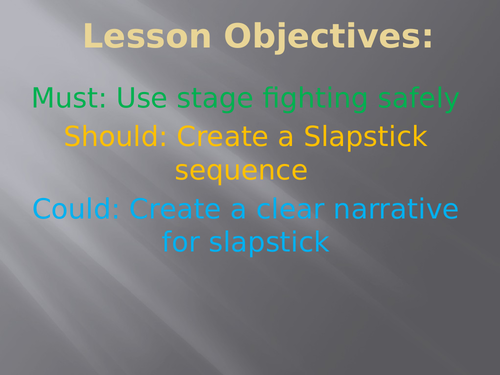 Lesson Objectives:

Must: Use stage fighting safely

Should: Create a Slapstick sequence

Could: Create a clear narrative for slapstick